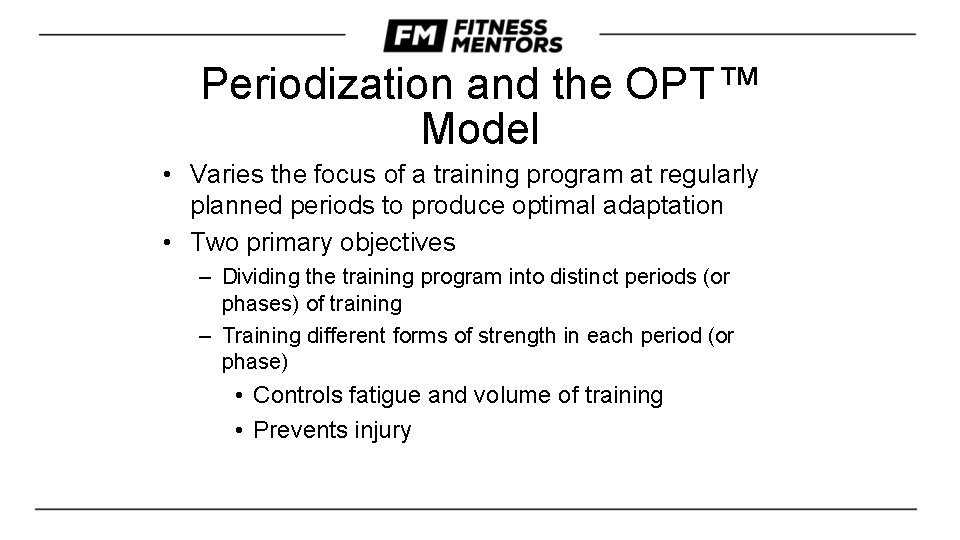 FM FITNESS MENTORS

Periodization and the OPT™ Model

• Varies the focus of a training program at regularly planned periods to produce optimal adaptation
• Two primary objectives
– Dividing the training program into distinct periods (or phases) of training
– Training different forms of strength in each period (or phase)
• Controls fatigue and volume of training
• Prevents injury